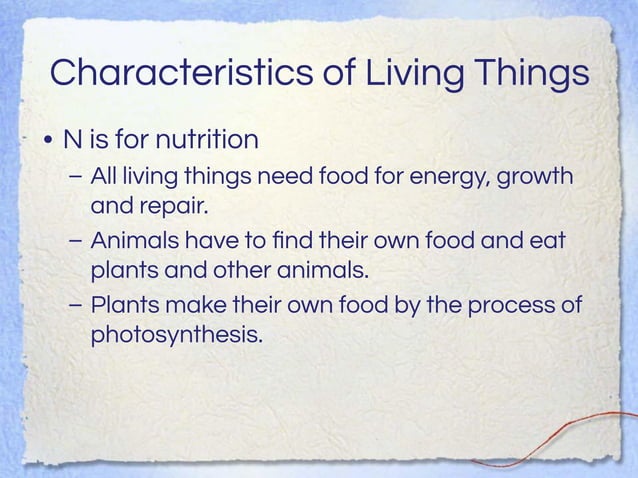 Characteristics of Living Things

• N is for nutrition
– All living things need food for energy, growth and repair.
– Animals have to find their own food and eat plants and other animals.
– Plants make their own food by the process of photosynthesis.